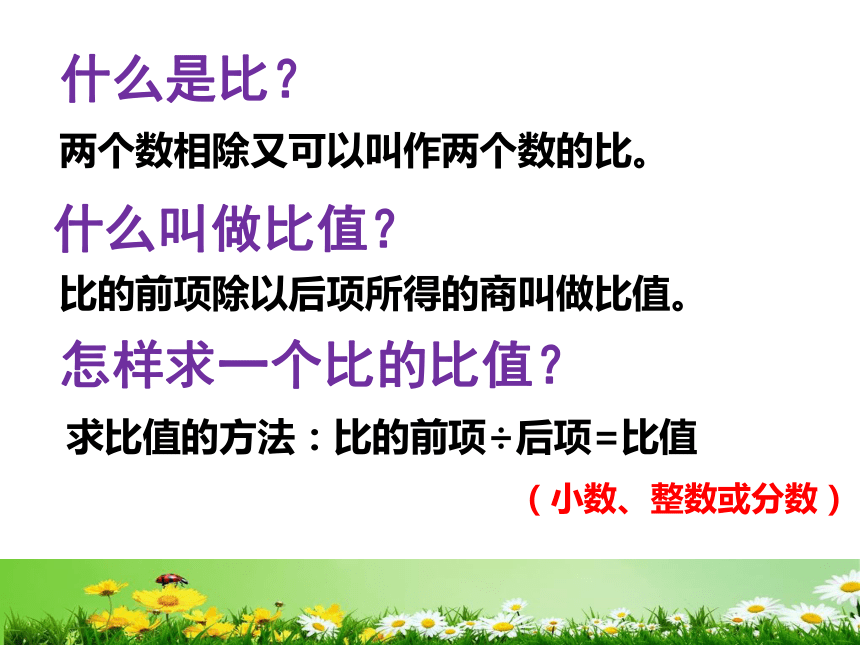 什么是比？

两个数相除又可以叫作两个数的比。

什么叫做比值？

比的前项除以后项所得的商叫做比值。

怎样求一个比的比值？

求比值的方法：比的前项÷后项=比值

（小数、整数或分数）